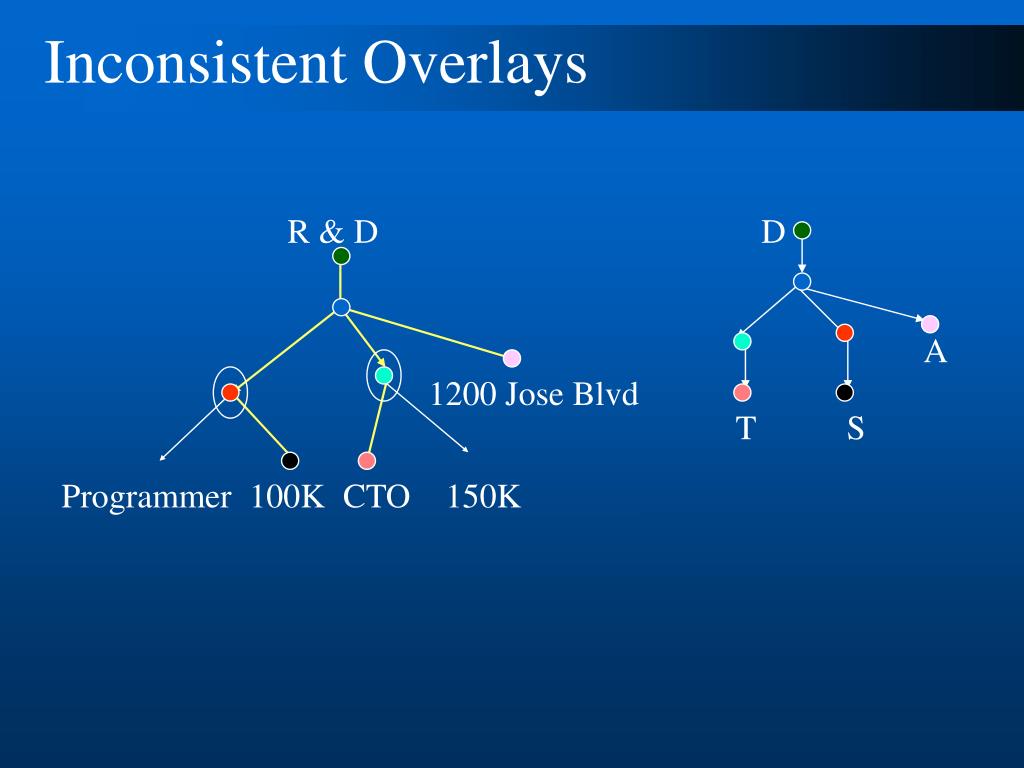 Inconsistent Overlays

R & D

1200 Jose Blvd

Programmer 100K CTO 150K

D

A

T S